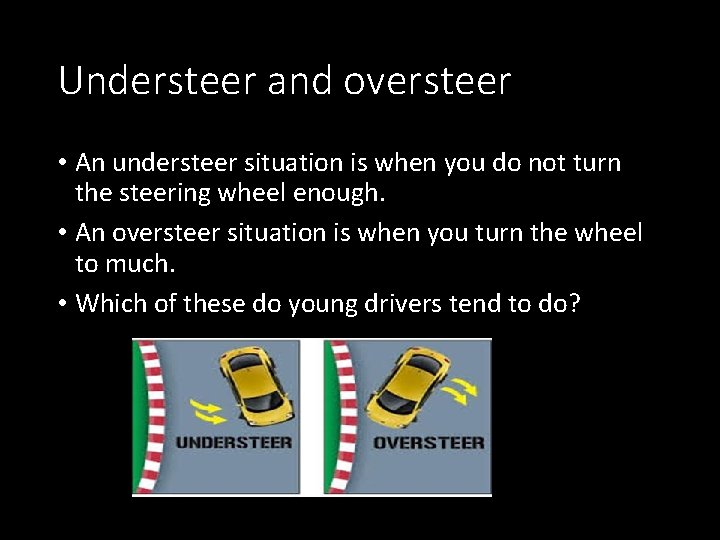 Understeer and oversteer

• An understeer situation is when you do not turn the steering wheel enough.

• An oversteer situation is when you turn the wheel to much.

• Which of these do young drivers tend to do?

UNDERSTEER

OVERSTEER